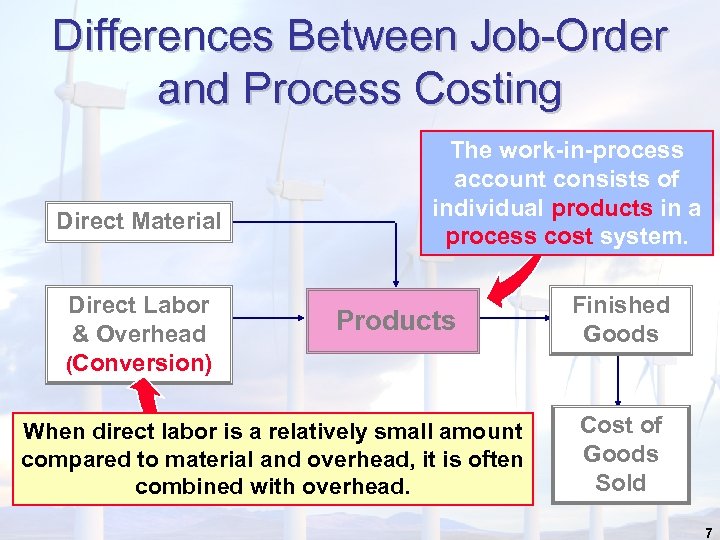 Differences Between Job-Order and Process Costing

The work-in-process account consists of individual products in a process cost system.

Direct Material

Direct Labor & Overhead (Conversion)

Products

Finished Goods

Cost of Goods Sold

When direct labor is a relatively small amount compared to material and overhead, it is often combined with overhead.

7